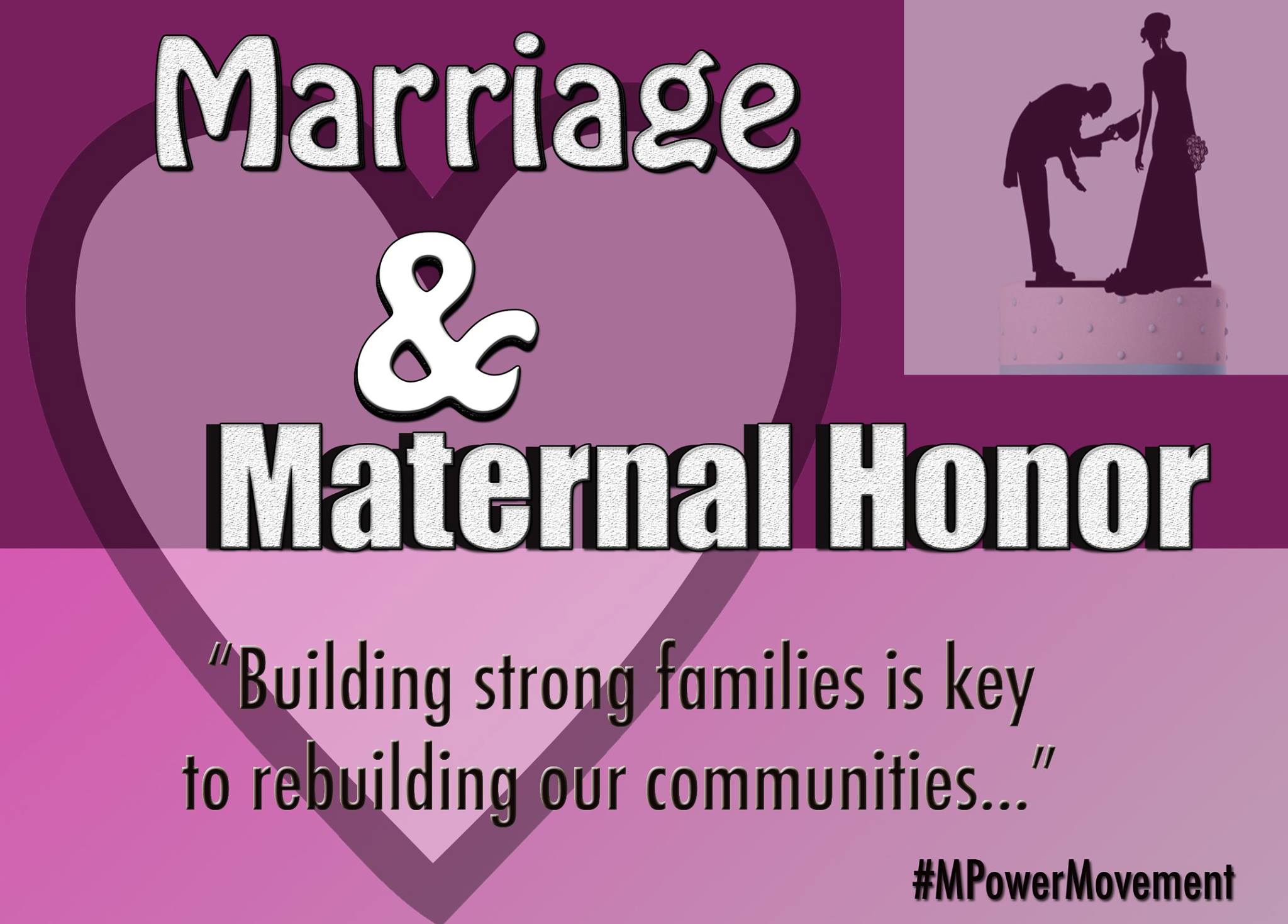 Marriage
&
Maternal Honor

"Building strong families is key to rebuilding our communities..."

#MPowerMovement